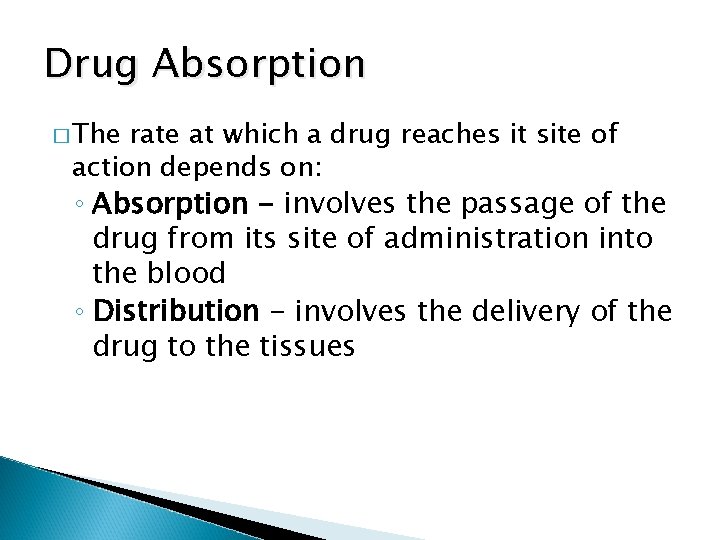 Drug Absorption

□ The rate at which a drug reaches it site of action depends on:

◦ Absorption – involves the passage of the drug from its site of administration into the blood

◦ Distribution – involves the delivery of the drug to the tissues